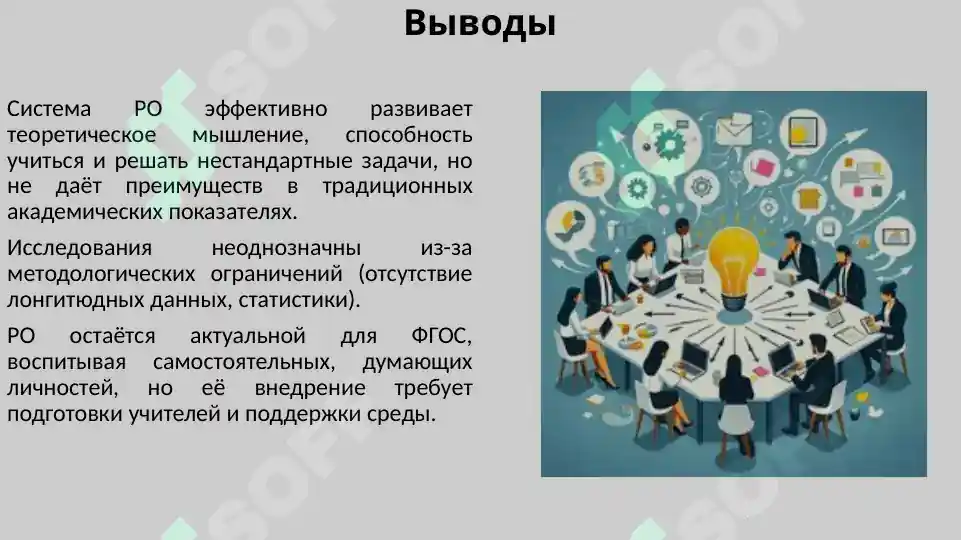 Выводы

Система РО эффективно развивает теоретическое мышление, способность учиться и решать нестандартные задачи, но не даёт преимуществ в традиционных академических показателях.

Исследования неоднозначны из-за методологических ограничений (отсутствие лонгитюдных данных, статистики).

РО остаётся актуальной для ФГОС, воспитывая самостоятельных, думающих личностей, но её внедрение требует подготовки учителей и поддержки среды.